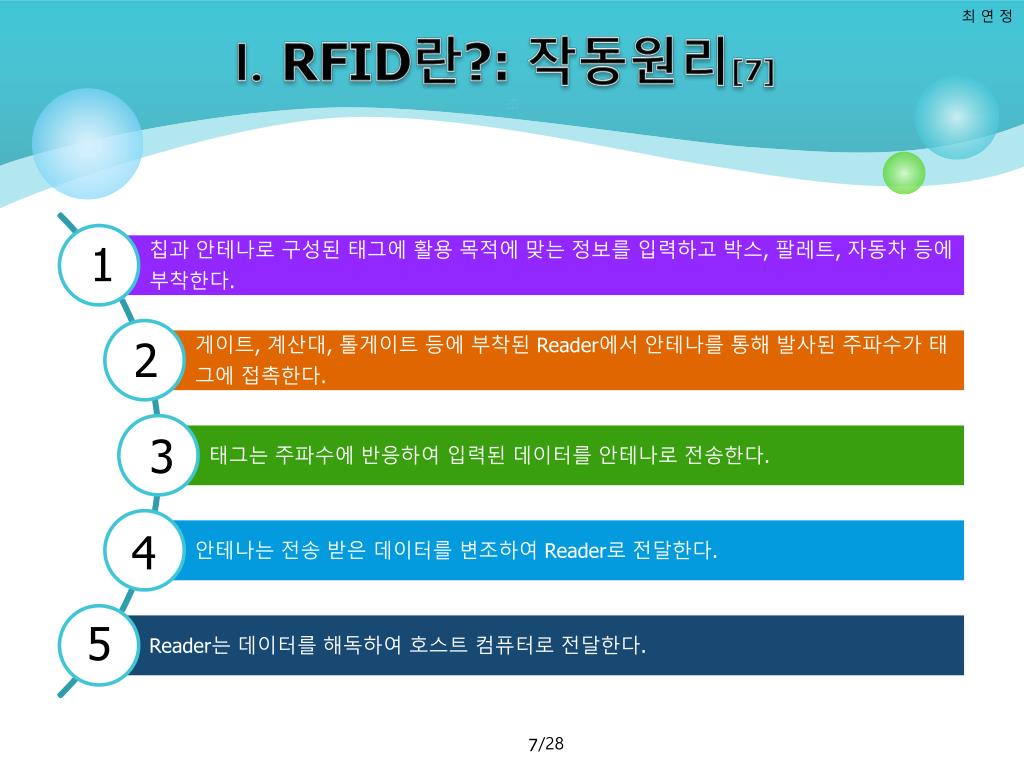 최 연 정

I. RFID란?: 작동원리[7]

1
칩과 안테나로 구성된 태그에 활용 목적에 맞는 정보를 입력하고 박스, 팔레트, 자동차 등에 부착한다.

2
게이트, 계산대, 톨게이트 등에 부착된 Reader에서 안테나를 통해 발사된 주파수가 태그에 접촉한다.

3
태그는 주파수에 반응하여 입력된 데이터를 안테나로 전송한다.

4
안테나는 전송 받은 데이터를 변조하여 Reader로 전달한다.

5
Reader는 데이터를 해독하여 호스트 컴퓨터로 전달한다.

7/28